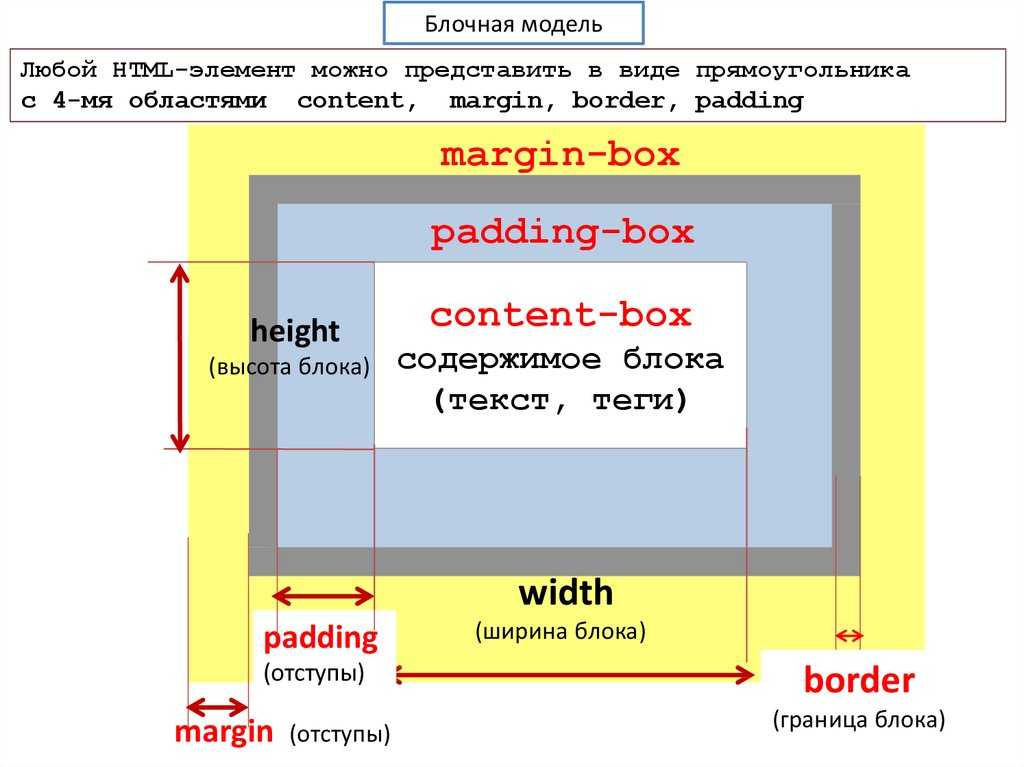 Блочная модель

Любой HTML-элемент можно представить в виде прямоугольника с 4-мя областями content, margin, border, padding

margin-box

padding-box

content-box
содержимое блока
(текст, теги)

height
(высота блока)

width
(ширина блока)

padding
(отступы)

border
(граница блока)

margin (отступы)